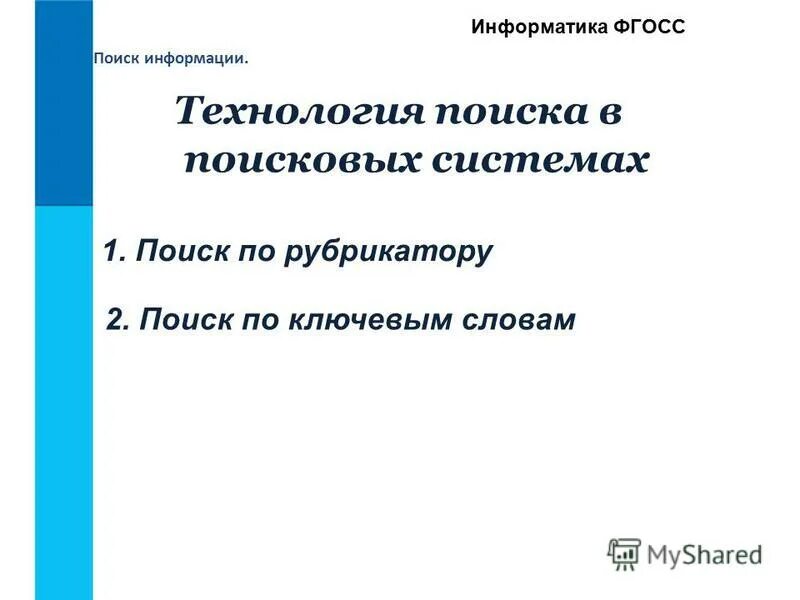 Информатика ФГОСС

Поиск информации.

Технология поиска в поисковых системах

1. Поиск по рубрикатору

2. Поиск по ключевым словам

MyShared